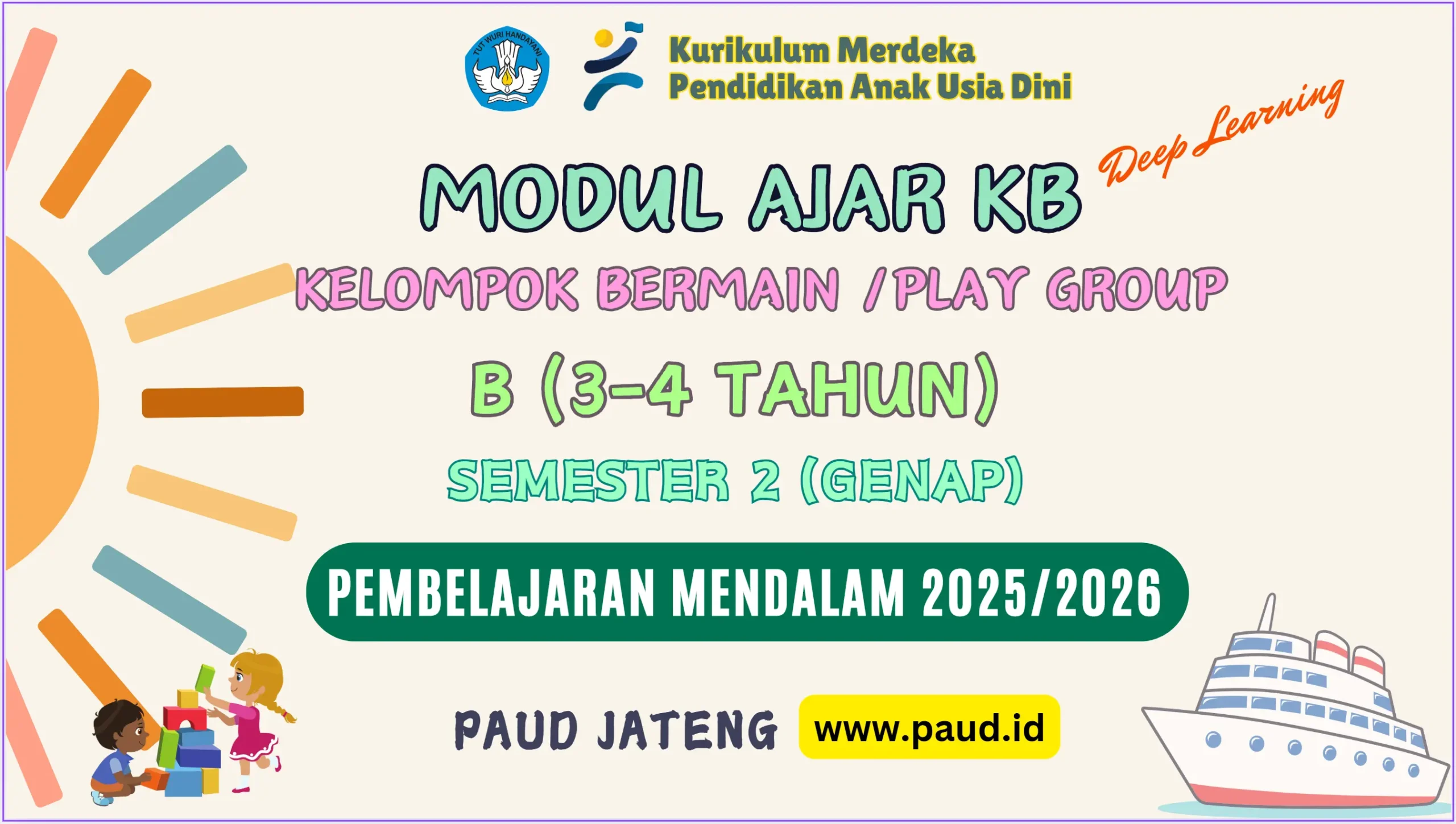 TUT WURI HANDAYANI

Kurikulum Merdeka
Pendidikan Anak Usia Dini

Deep Learning

MODUL AJAR KB

KELOMPOK BERMAIN /PLAY GROUP

B (3-4 TAHUN)

SEMESTER 2 (GENAP)

PEMBELAJARAN MENDALAM 2025/2026

PAUD JATENG www.paud.id